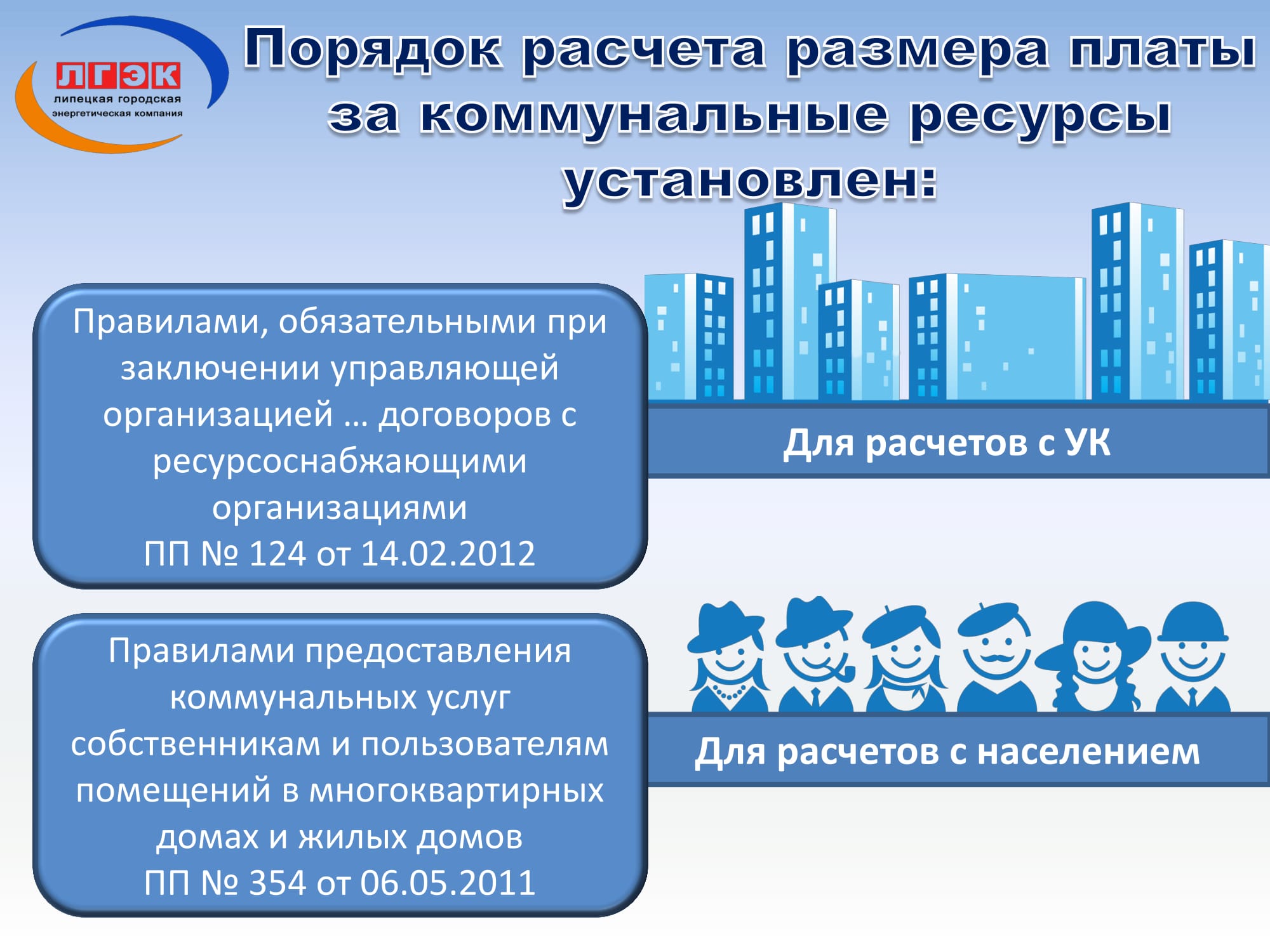 ЛГЭК
липецкая городская энергетическая компания

Порядок расчета размера платы за коммунальные ресурсы установлен:

Правилами, обязательными при заключении управляющей организацией … договоров с ресурсоснабжающими организациями
ПП № 124 от 14.02.2012

Для расчетов с УК

Правилами предоставления коммунальных услуг собственникам и пользователям помещений в многоквартирных домах и жилых домов
ПП № 354 от 06.05.2011

Для расчетов с населением